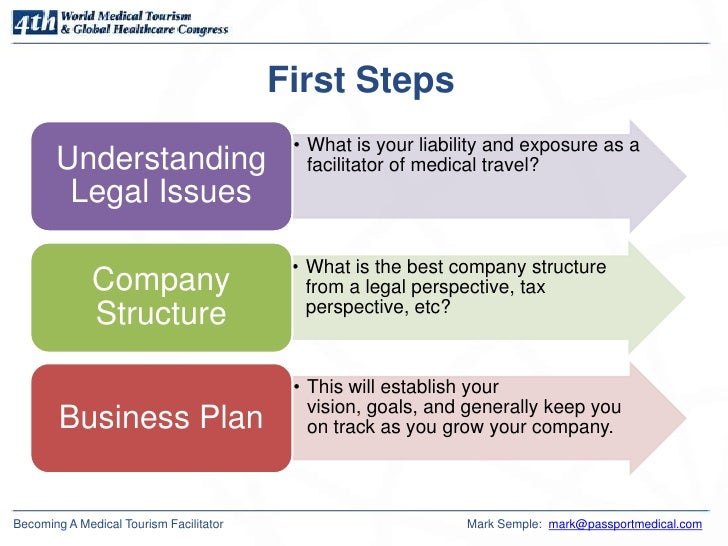 4th World Medical Tourism & Global Healthcare Congress

First Steps

Understanding Legal Issues

• What is your liability and exposure as a facilitator of medical travel?

Company Structure

• What is the best company structure from a legal perspective, tax perspective, etc?

Business Plan

• This will establish your vision, goals, and generally keep you on track as you grow your company.

Becoming A Medical Tourism Facilitator

Mark Semple: mark@passportmedical.com